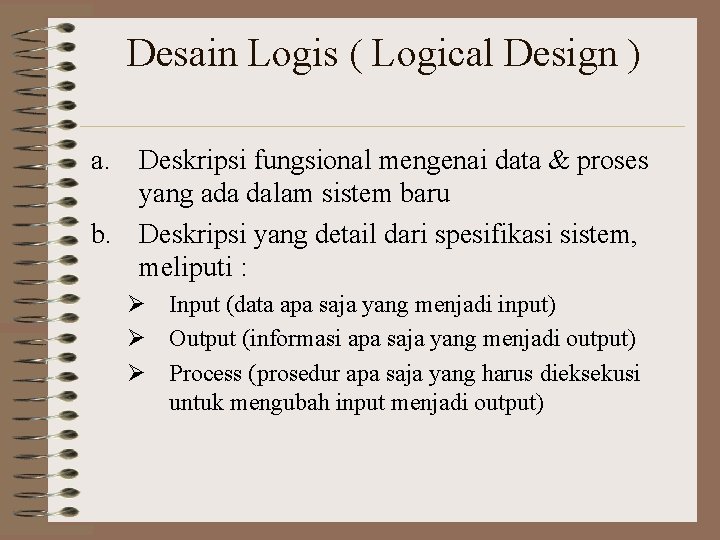 Desain Logis ( Logical Design )

a. Deskripsi fungsional mengenai data & proses yang ada dalam sistem baru

b. Deskripsi yang detail dari spesifikasi sistem, meliputi :

➢ Input (data apa saja yang menjadi input)

➢ Output (informasi apa saja yang menjadi output)

➢ Process (prosedur apa saja yang harus dieksekusi untuk mengubah input menjadi output)